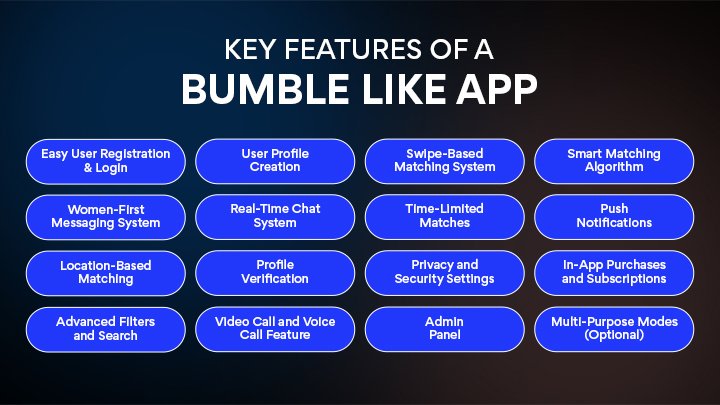 KEY FEATURES OF A
BUMBLE LIKE APP

Easy User Registration & Login

User Profile Creation

Swipe-Based Matching System

Smart Matching Algorithm

Women-First Messaging System

Real-Time Chat System

Time-Limited Matches

Push Notifications

Location-Based Matching

Profile Verification

Privacy and Security Settings

In-App Purchases and Subscriptions

Advanced Filters and Search

Video Call and Voice Call Feature

Admin Panel

Multi-Purpose Modes (Optional)